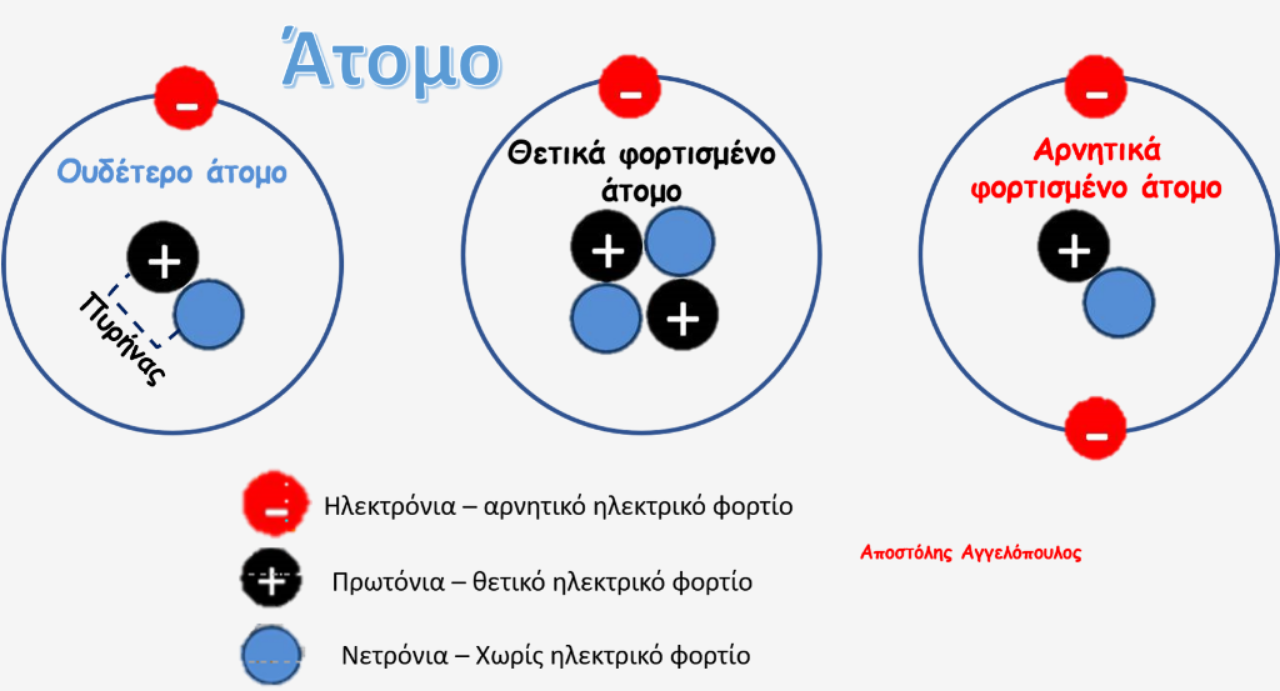 Άτομο

-
Ουδέτερο άτομο
+
Πυρήνας

-
Θετικά φορτισμένο άτομο
+
+

-
Αρνητικά φορτισμένο άτομο
+
-

- Ηλεκτρόνια – αρνητικό ηλεκτρικό φορτίο

+ Πρωτόνια – θετικό ηλεκτρικό φορτίο

Νετρόνια – Χωρίς ηλεκτρικό φορτίο

Αποστόλης Αγγελόπουλος